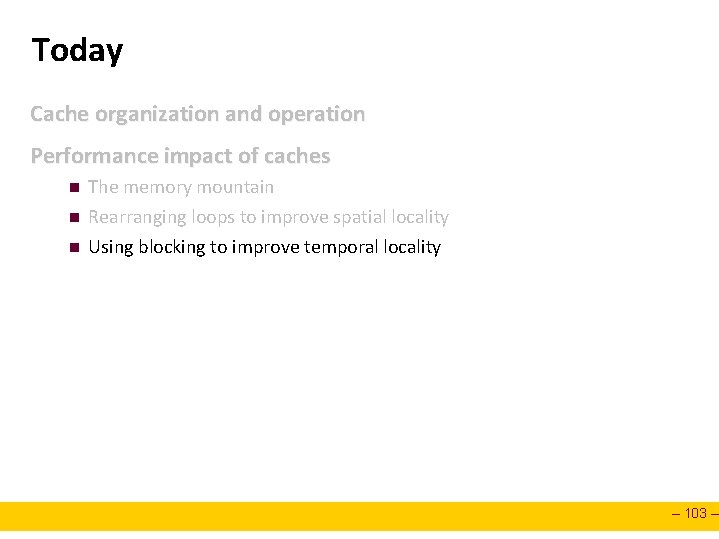 Today

Cache organization and operation

Performance impact of caches

- The memory mountain
- Rearranging loops to improve spatial locality
- Using blocking to improve temporal locality

– 103 –